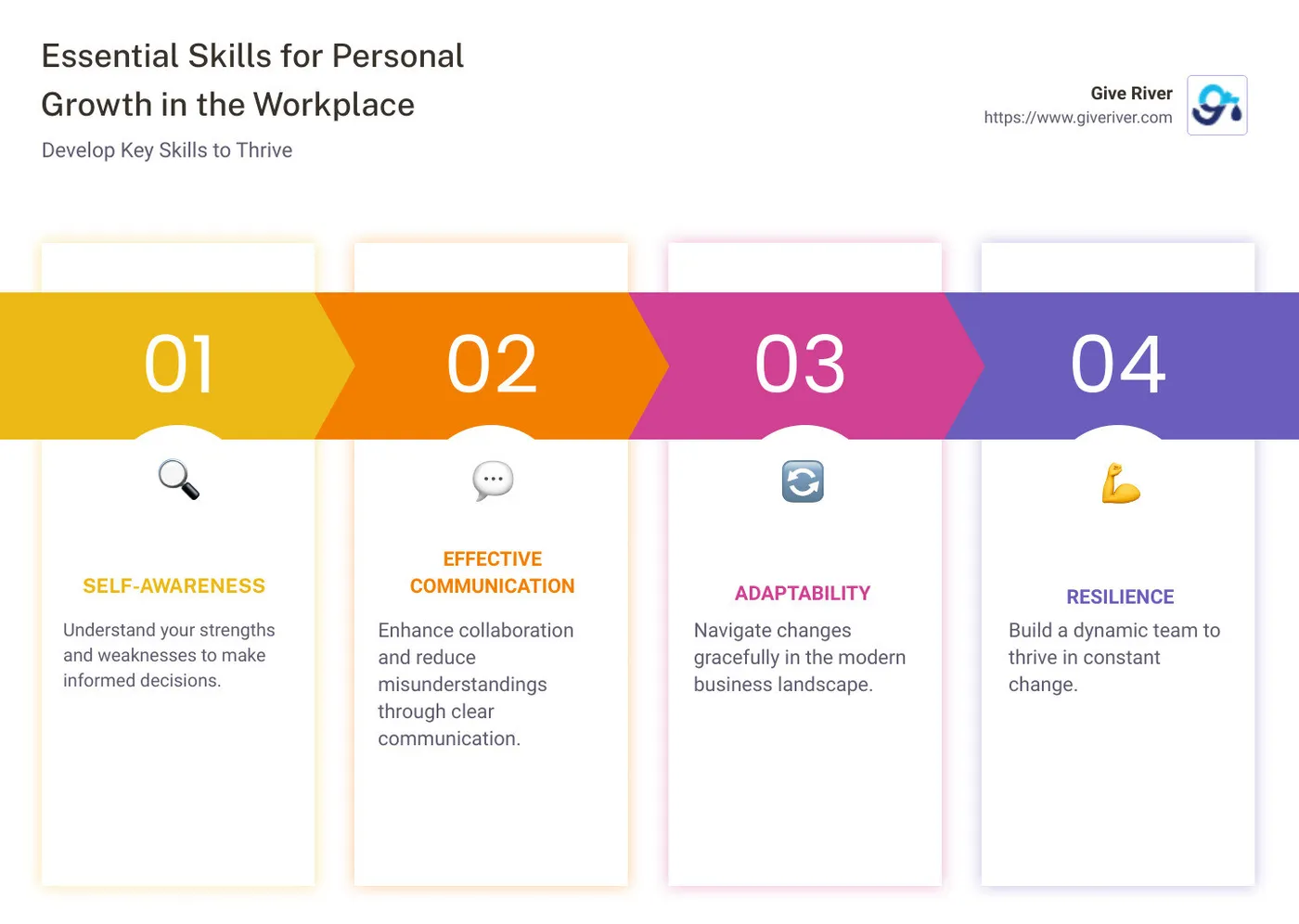 Essential Skills for Personal Growth in the Workplace

Develop Key Skills to Thrive

Give River
https://www.giveriver.com

01

SELF-AWARENESS

Understand your strengths and weaknesses to make informed decisions.

02

EFFECTIVE COMMUNICATION

Enhance collaboration and reduce misunderstandings through clear communication.

03

ADAPTABILITY

Navigate changes gracefully in the modern business landscape.

04

RESILIENCE

Build a dynamic team to thrive in constant change.